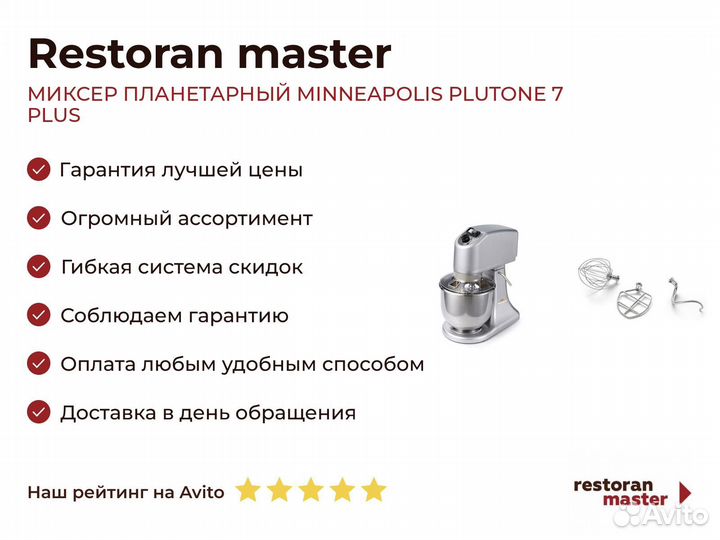 Restoran master

МИКСЕР ПЛАНЕТАРНЫЙ MINNEAPOLIS PLUTONE 7 PLUS

Гарантия лучшей цены

Огромный ассортимент

Гибкая система скидок

Соблюдаем гарантию

Оплата любым удобным способом

Доставка в день обращения

Наш рейтинг на Avito

restoran master

Avito